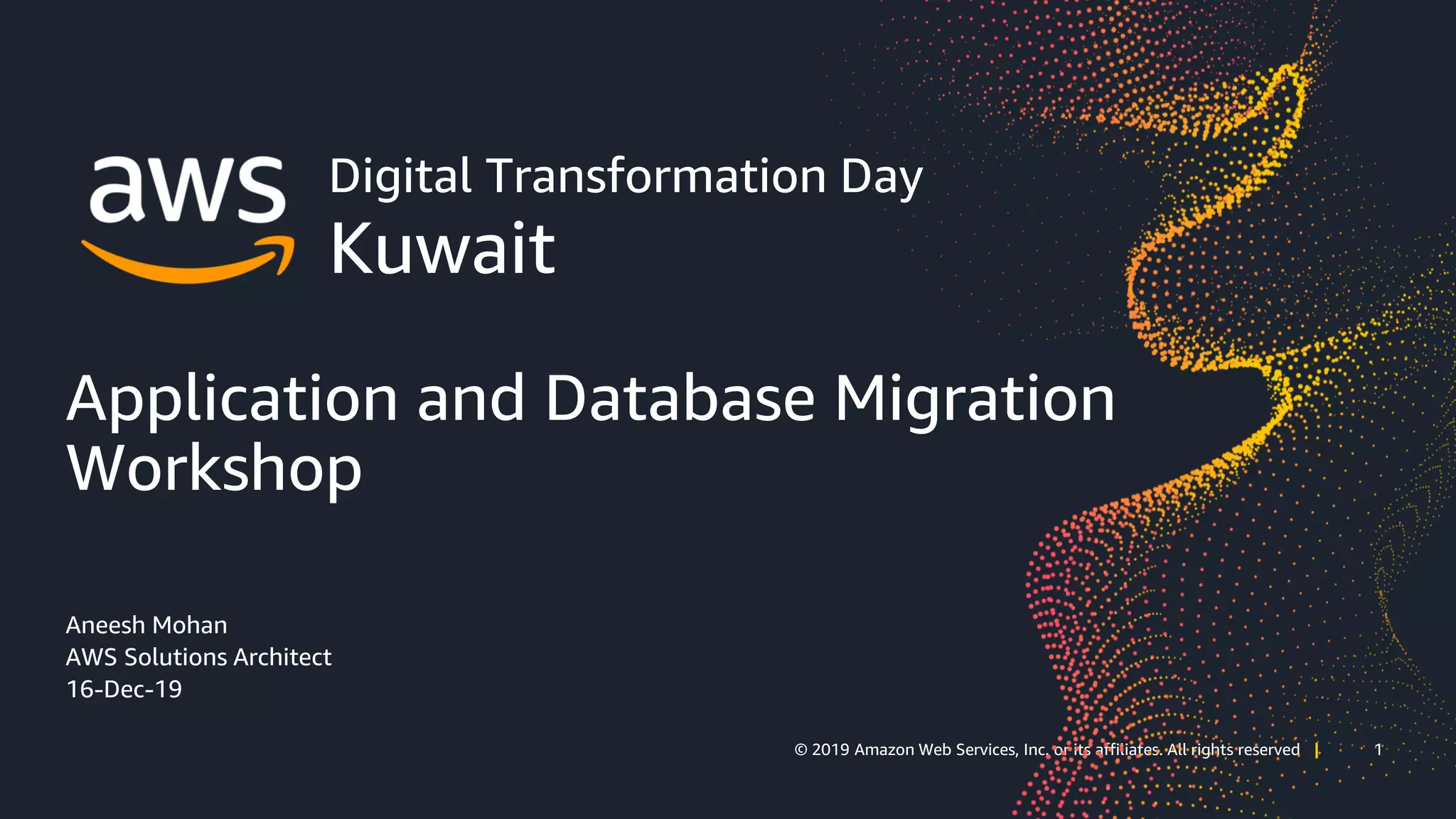 aws

Digital Transformation Day
Kuwait

Application and Database Migration Workshop

Aneesh Mohan
AWS Solutions Architect
16-Dec-19

© 2019 Amazon Web Services, Inc. or its affiliates. All rights reserved | 1